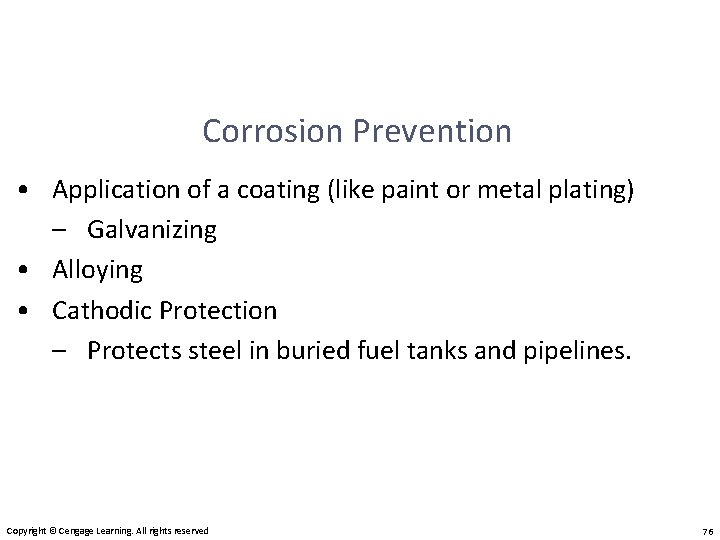 Corrosion Prevention

• Application of a coating (like paint or metal plating)
  – Galvanizing
• Alloying
• Cathodic Protection
  – Protects steel in buried fuel tanks and pipelines.

Copyright © Cengage Learning. All rights reserved

76